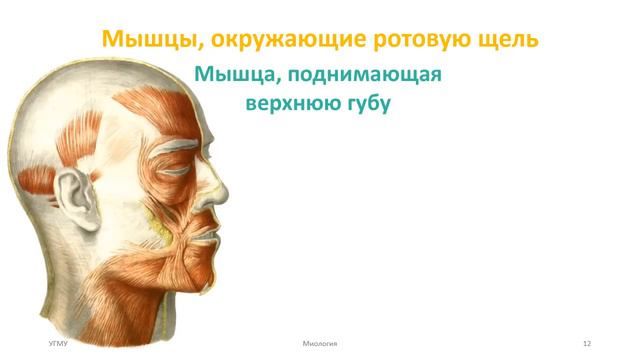 Мышцы, окружающие ротовую щель

Мышца, поднимающая верхнюю губу

УГМУ

Миология

12